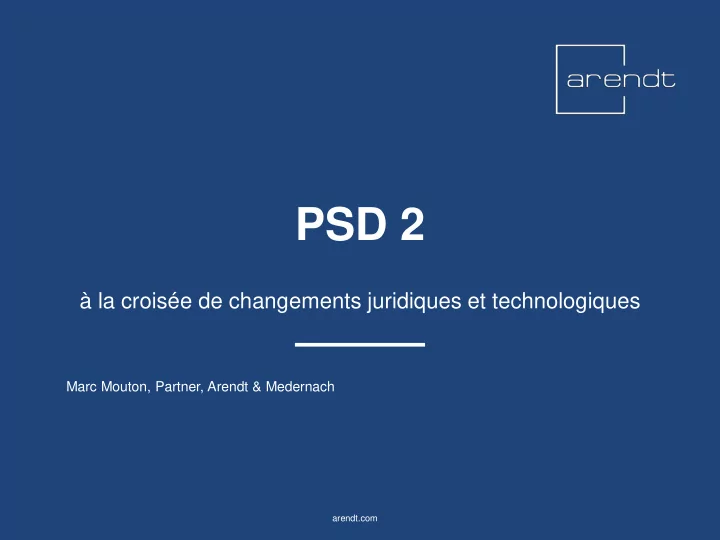 arendt

PSD 2

à la croisée de changements juridiques et technologiques

Marc Mouton, Partner, Arendt & Medernach

arendt.com